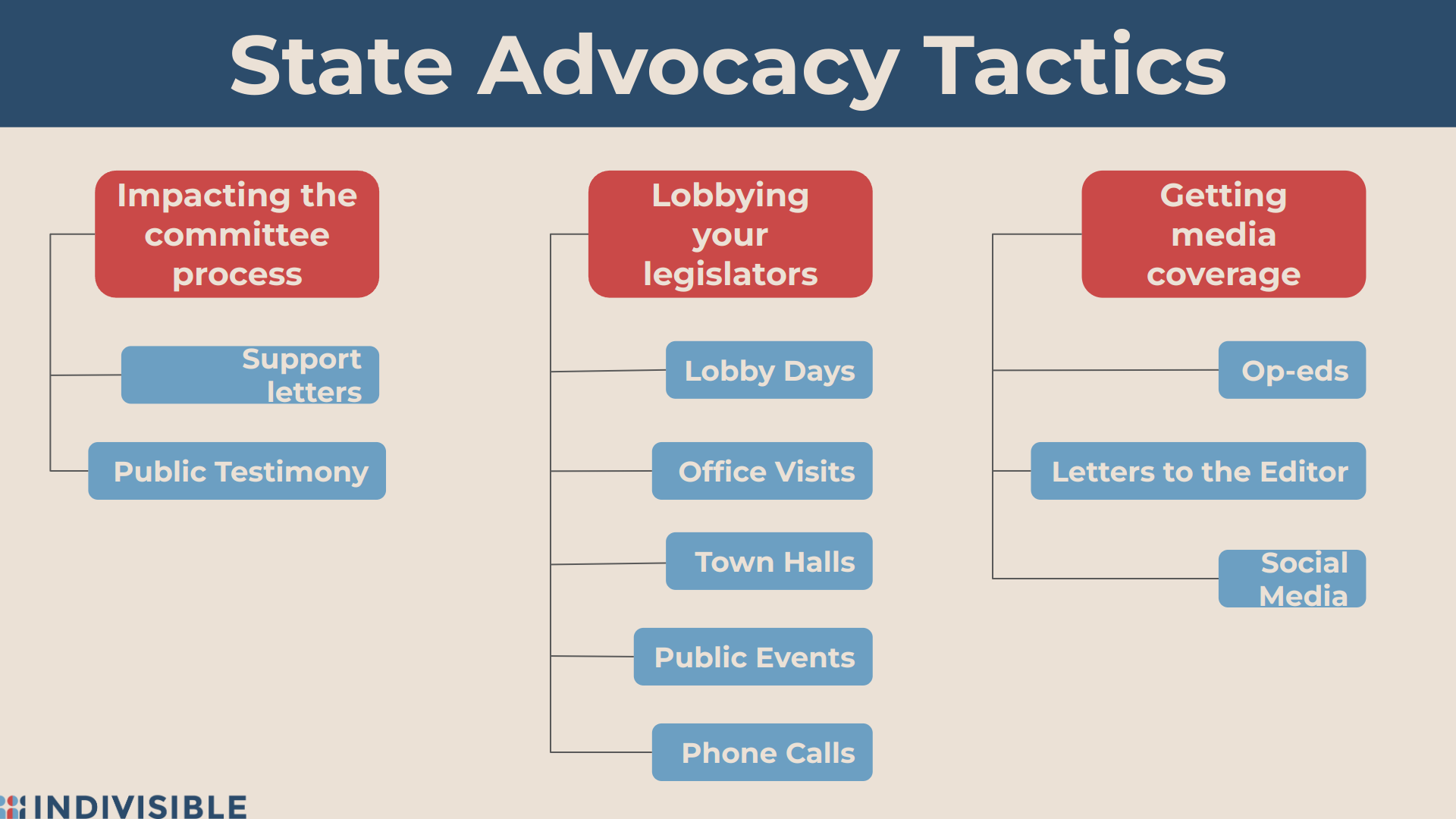 State Advocacy Tactics

Impacting the committee process

Support letters

Public Testimony

Lobbying your legislators

Lobby Days

Office Visits

Town Halls

Public Events

Phone Calls

Getting media coverage

Op-eds

Letters to the Editor

Social Media

INDIVISIBLE